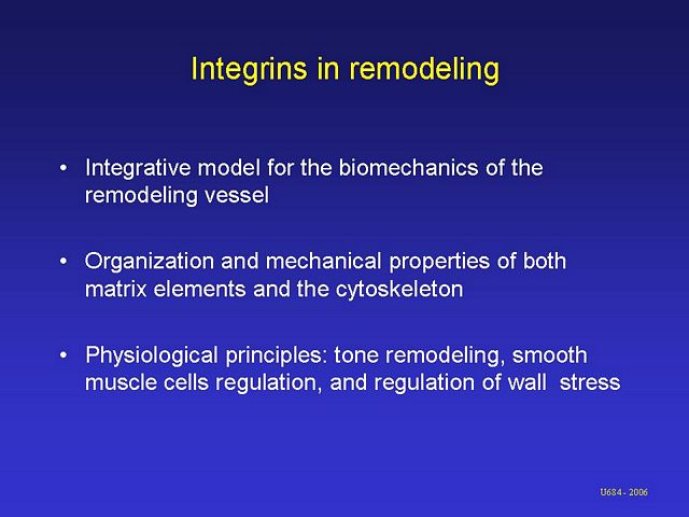 Integrins in remodeling

• Integrative model for the biomechanics of the remodeling vessel

• Organization and mechanical properties of both matrix elements and the cytoskeleton

• Physiological principles: tone remodeling, smooth muscle cells regulation, and regulation of wall stress

U684 - 2006